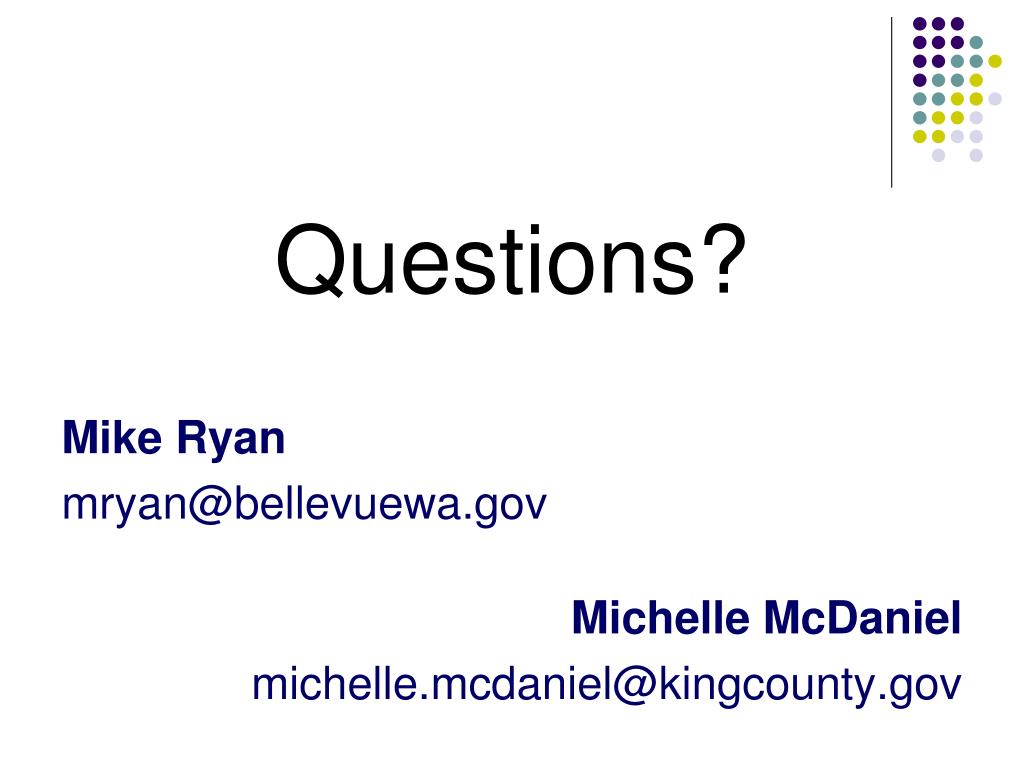 Questions?

Mike Ryan
mryan@bellevuewa.gov

Michelle McDaniel
michelle.mcdaniel@kingcounty.gov